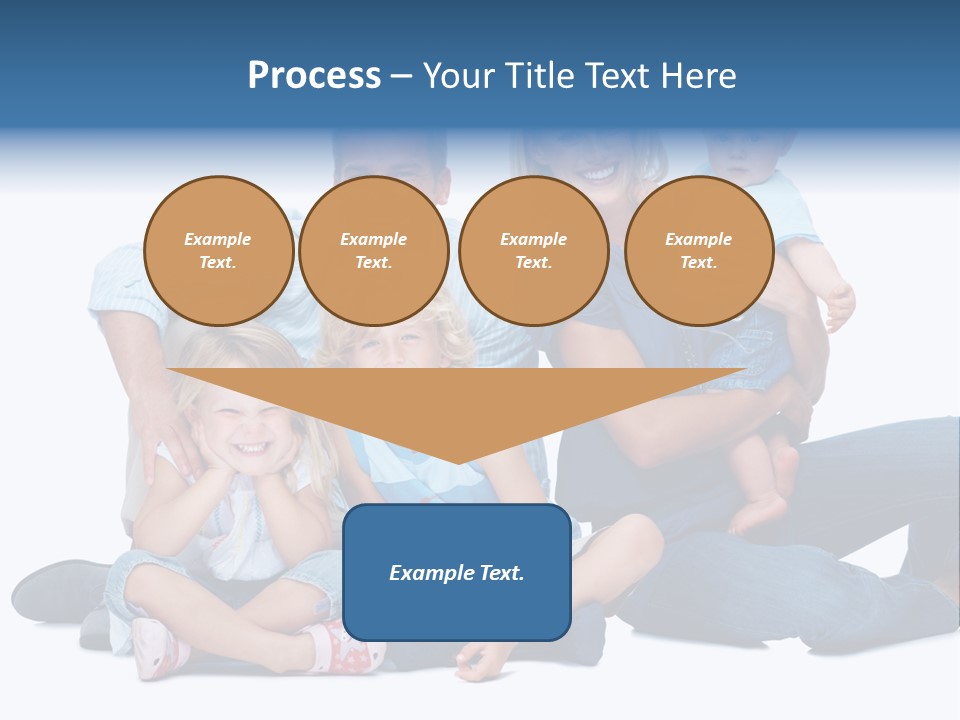 Process – Your Title Text Here

Example Text.

Example Text.

Example Text.

Example Text.

Example Text.